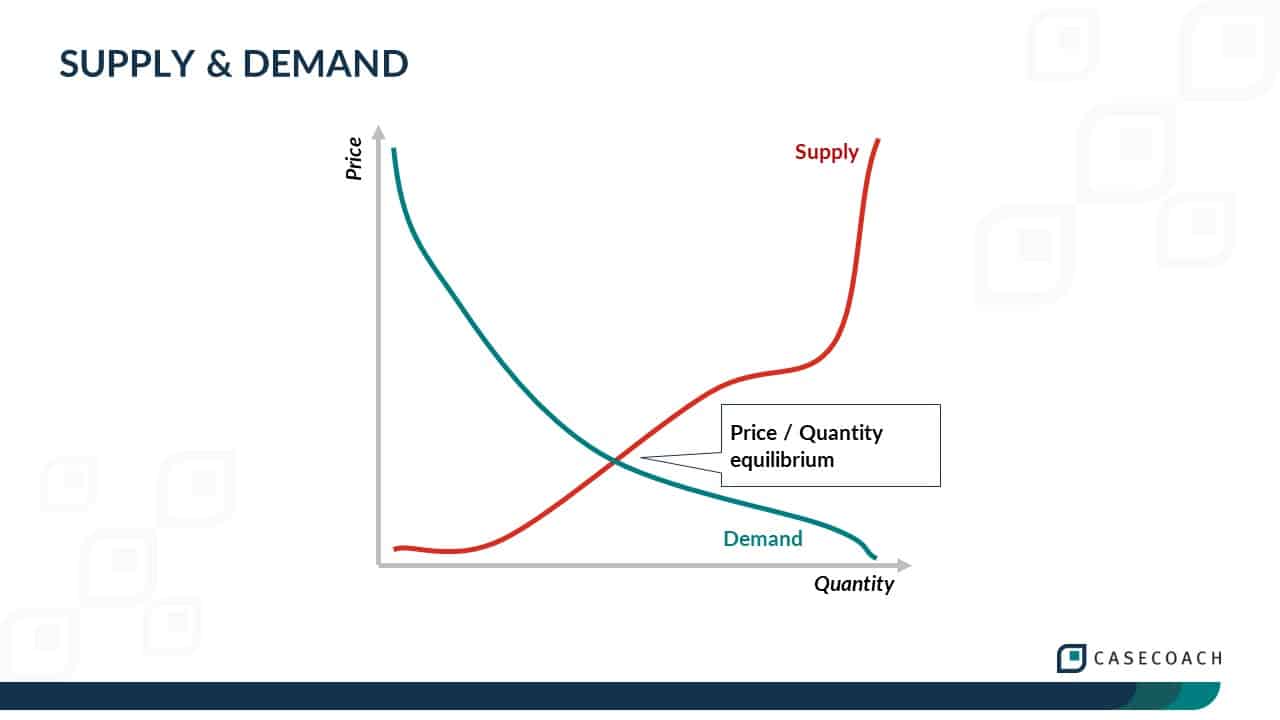 SUPPLY & DEMAND

Price

Supply

Price / Quantity equilibrium

Demand

Quantity

CASECOACH